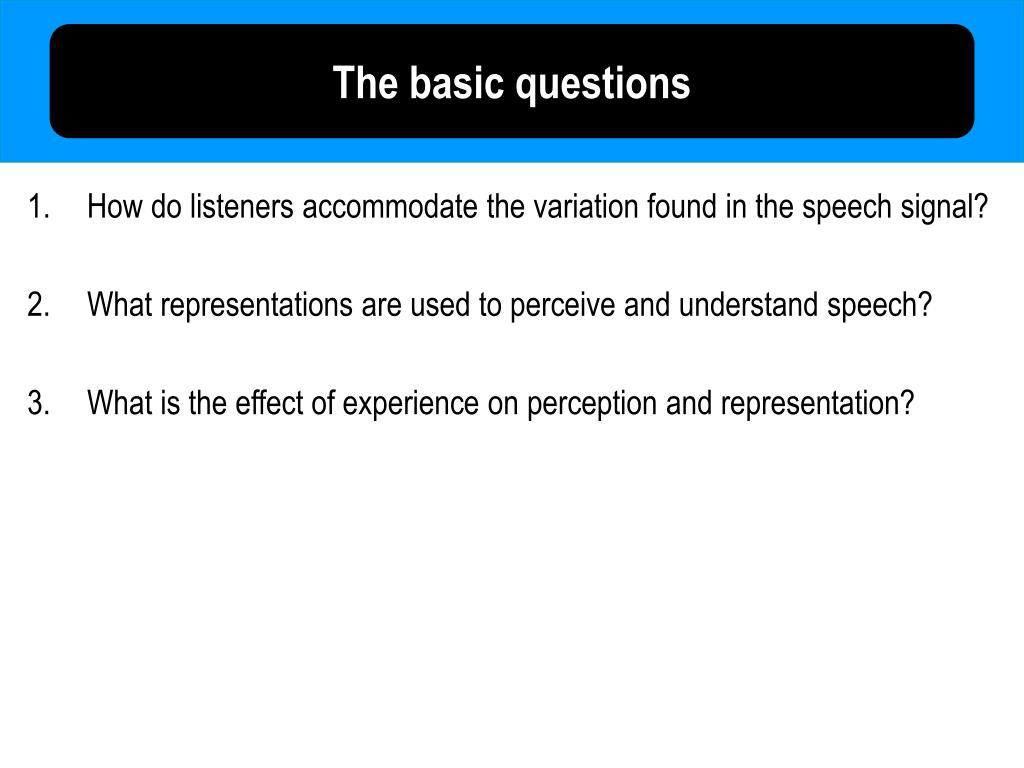 The basic questions

1. How do listeners accommodate the variation found in the speech signal?

2. What representations are used to perceive and understand speech?

3. What is the effect of experience on perception and representation?